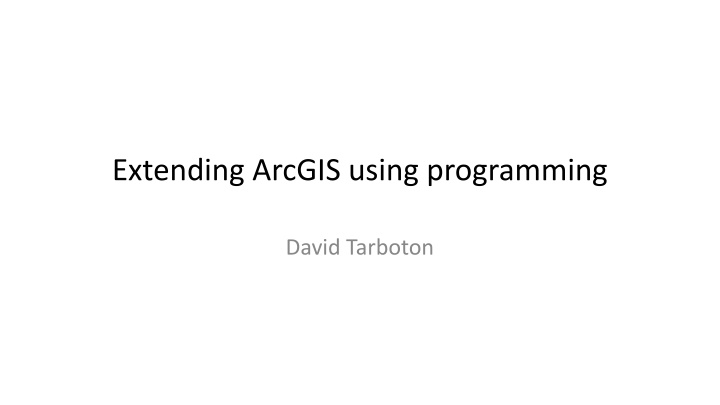 Extending ArcGIS using programming

David Tarboton